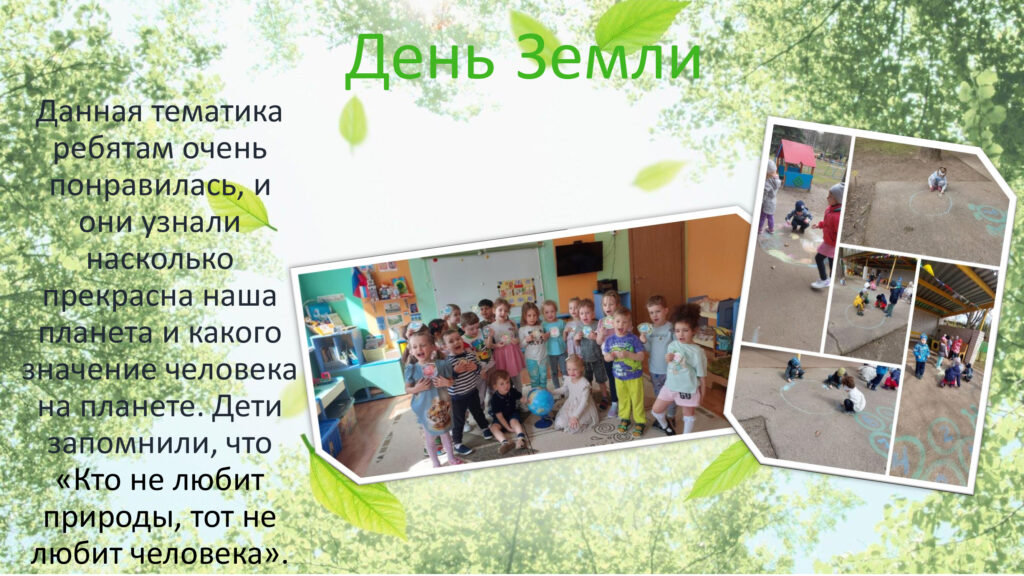 День Земли

Данная тематика ребятам очень понравилась, и они узнали насколько прекрасна наша планета и какого значение человека на планете. Дети запомнили, что «Кто не любит природы, тот не любит человека».